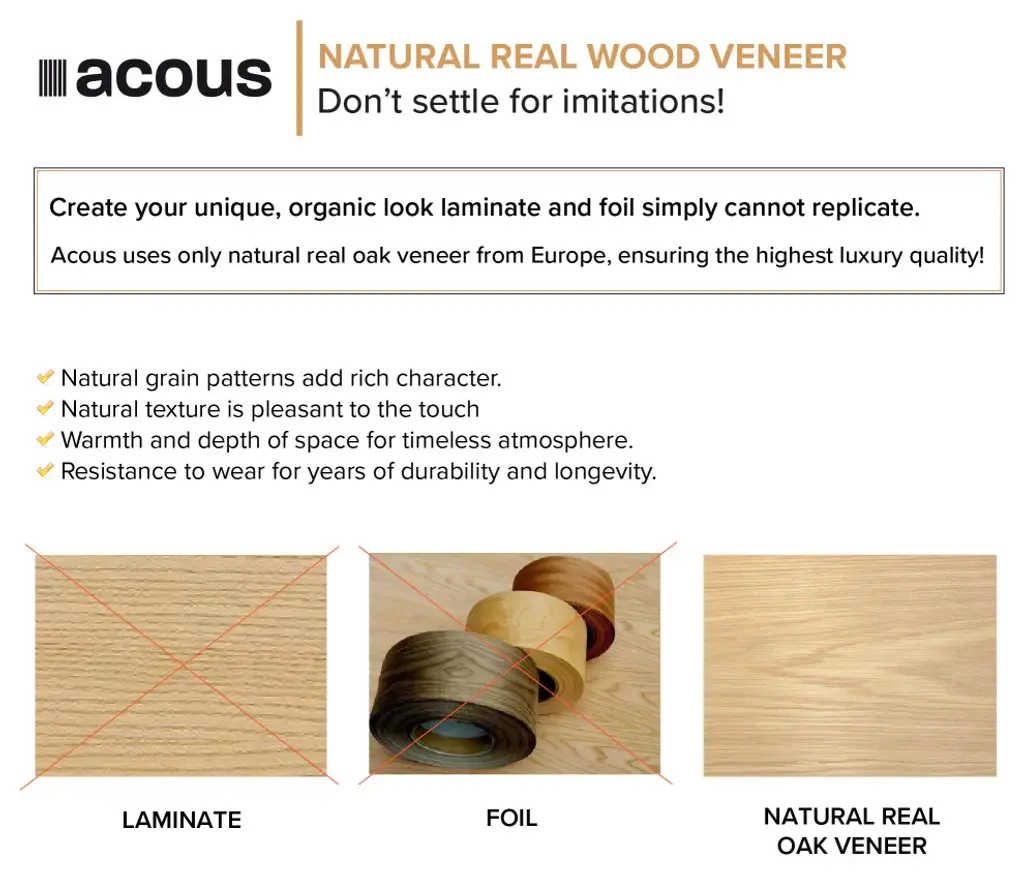 acous

NATURAL REAL WOOD VENEER
Don't settle for imitations!

Create your unique, organic look laminate and foil simply cannot replicate.

Acous uses only natural real oak veneer from Europe, ensuring the highest luxury quality!

Natural grain patterns add rich character.
Natural texture is pleasant to the touch
Warmth and depth of space for timeless atmosphere.
Resistance to wear for years of durability and longevity.

LAMINATE

FOIL

NATURAL REAL OAK VENEER